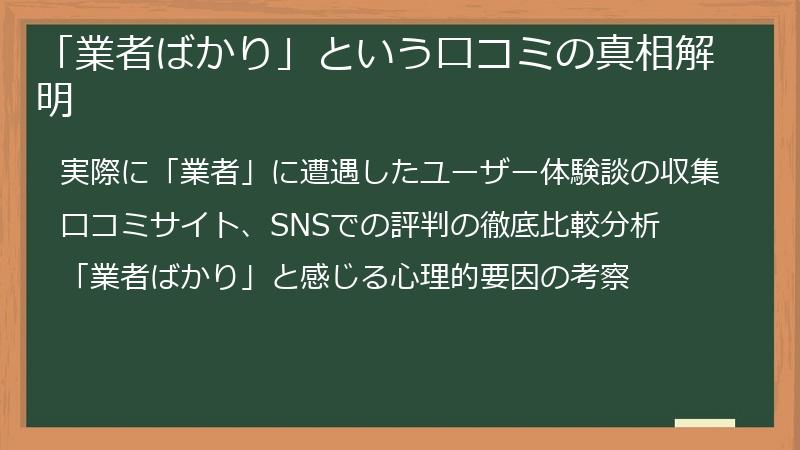 「業者ばかり」という口コミの真相解明

実際に「業者」に遭遇したユーザー体験談の収集

口コミサイト、SNSでの評判の徹底比較分析

「業者ばかり」と感じる心理的要因の考察